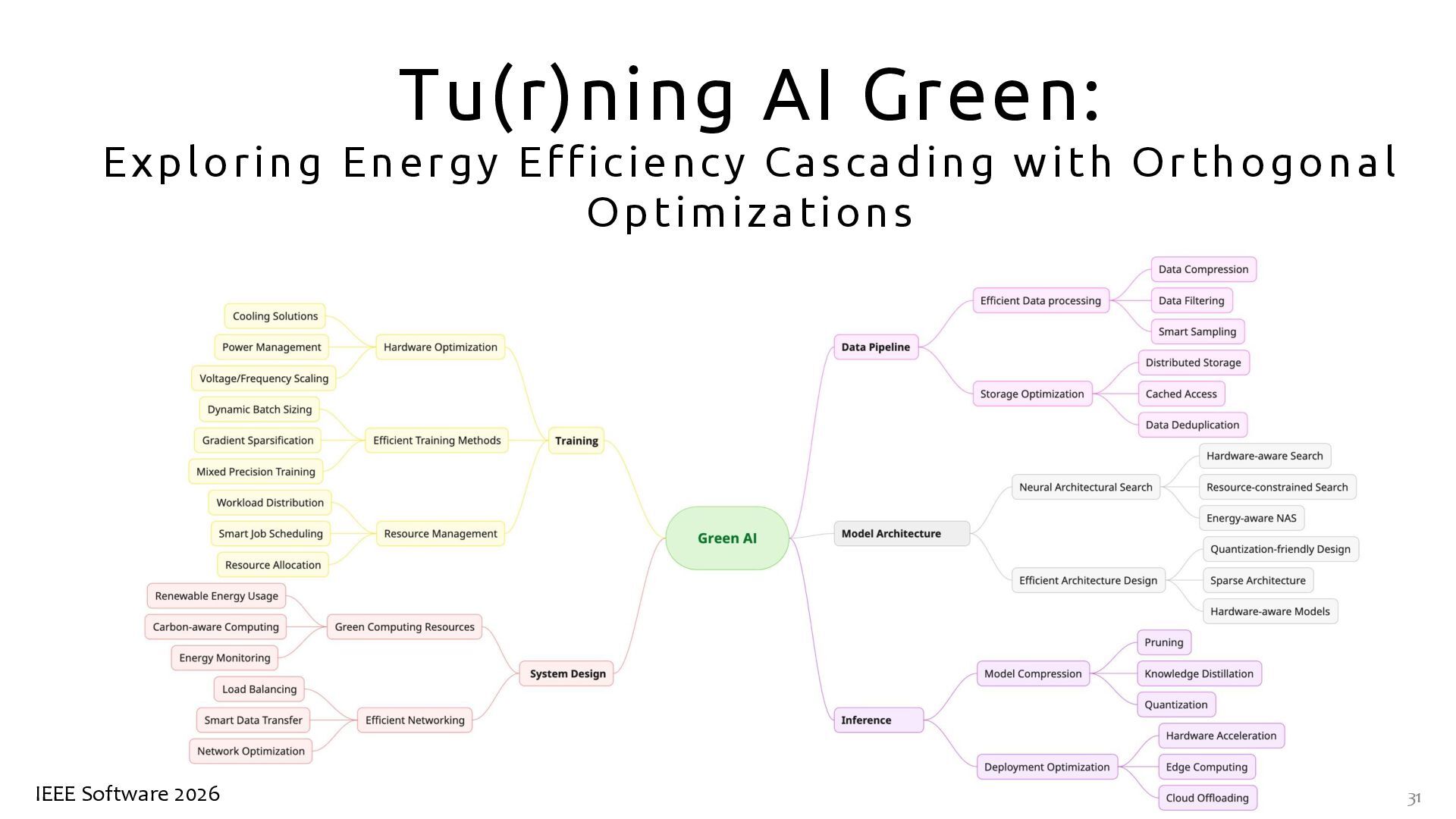 Tu(r)ning AI Green:
Exploring Energy Efficiency Cascading with Orthogonal Optimizations

Green AI

Training

Hardware Optimization
Cooling Solutions
Power Management
Voltage/Frequency Scaling

Efficient Training Methods
Dynamic Batch Sizing
Gradient Sparsification
Mixed Precision Training

Resource Management
Workload Distribution
Smart Job Scheduling
Resource Allocation

System Design

Green Computing Resources
Renewable Energy Usage
Carbon-aware Computing
Energy Monitoring

Efficient Networking
Load Balancing
Smart Data Transfer
Network Optimization

Data Pipeline

Efficient Data processing
Data Compression
Data Filtering
Smart Sampling

Storage Optimization
Distributed Storage
Cached Access
Data Deduplication

Model Architecture

Neural Architectural Search
Hardware-aware Search
Resource-constrained Search
Energy-aware NAS

Efficient Architecture Design
Quantization-friendly Design
Sparse Architecture
Hardware-aware Models

Inference

Model Compression
Pruning
Knowledge Distillation
Quantization

Deployment Optimization
Hardware Acceleration
Edge Computing
Cloud Offloading

IEEE Software 2026

31